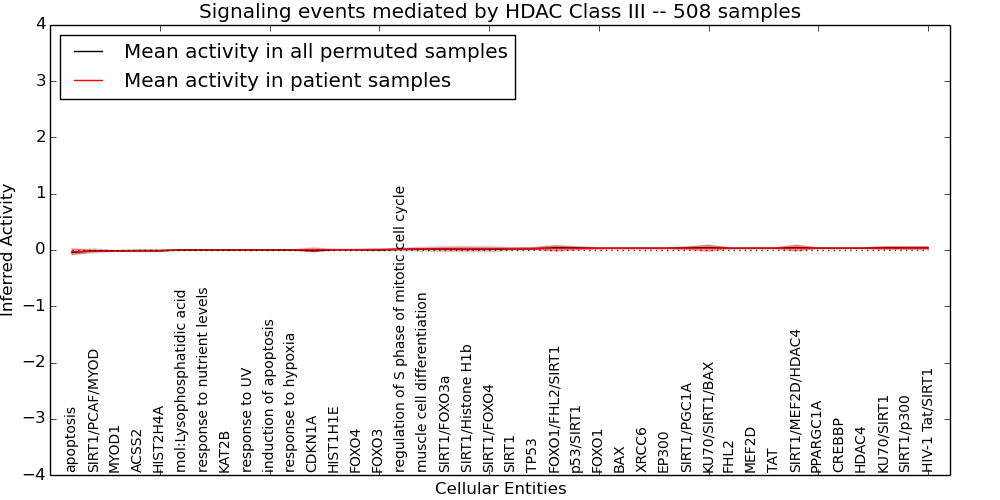 Signaling events mediated by HDAC Class III -- 508 samples

Mean activity in all permuted samples
Mean activity in patient samples

Inferred Activity

4
3
2
1
0
−1
−2
−3
−4

apoptosis
SIRT1/PCAF/MYOD
MYOD1
ACSS2
HIST2H4A
mol:Lysophosphatidic acid
response to nutrient levels
KAT2B
response to UV
induction of apoptosis
response to hypoxia
CDKN1A
HIST1H1E
FOXO4
FOXO3
regulation of S phase of mitotic cell cycle
muscle cell differentiation
SIRT1/FOXO3a
SIRT1/Histone H1b
SIRT1/FOXO4
SIRT1
TP53
FOXO1/FHL2/SIRT1
p53/SIRT1
FOXO1
BAX
XRCC6
EP300
SIRT1/PGC1A
KU70/SIRT1/BAX
FHL2
MEF2D
TAT
SIRT1/MEF2D/HDAC4
PPARGC1A
CREBBP
HDAC4
KU70/SIRT1
SIRT1/p300
HIV-1 Tat/SIRT1

Cellular Entities